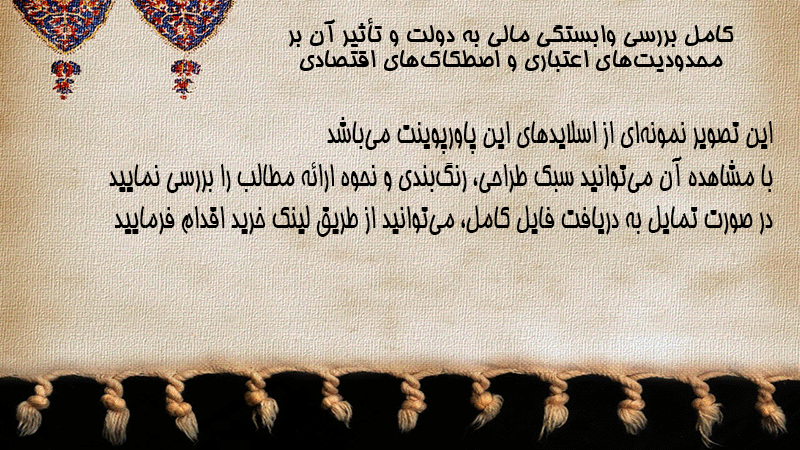 کامل بررسی وابستگی مالی به دولت و تأثیر آن بر محدودیت‌های اعتباری و اصطکاک‌های اقتصادی

این تصویر نمونه‌ای از اسلایدهای این پاورپوینت می‌باشد
با مشاهده آن می‌توانید سبک طراحی، رنگ‌بندی و نحوه ارائه مطالب را بررسی نمایید
در صورت تمایل به دریافت فایل کامل، می‌توانید از طریق لینک خرید اقدام فرمایید